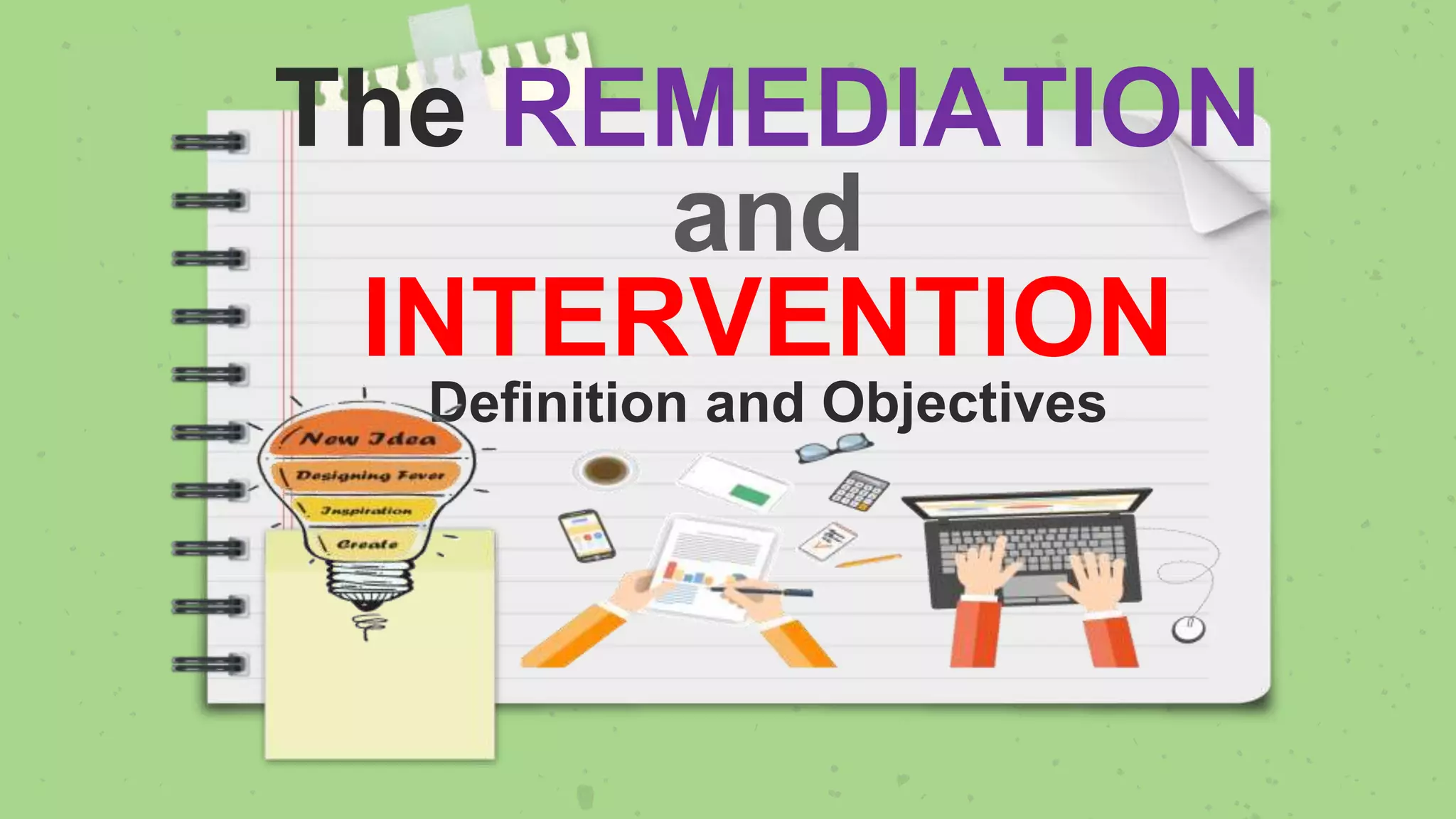 The REMEDIATION and INTERVENTION

Definition and Objectives

New Idea

Designing Fever

Inspiration

Create